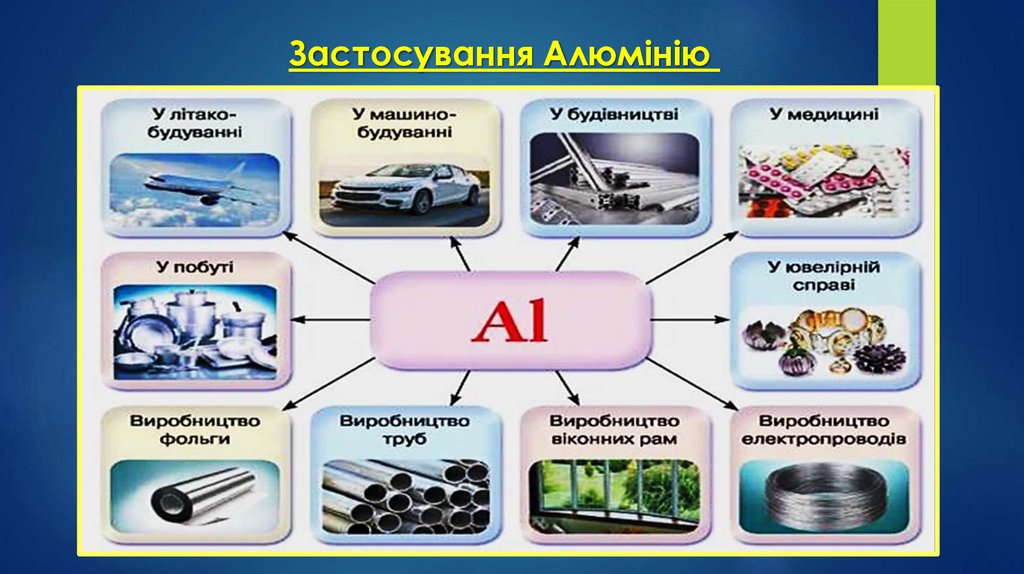 Застосування Алюмінію

У літакобудуванні

У машинобудуванні

У будівництві

У медицині

У побуті

Al

У ювелірній справі

Виробництво фольги

Виробництво труб

Виробництво віконних рам

Виробництво електропроводів